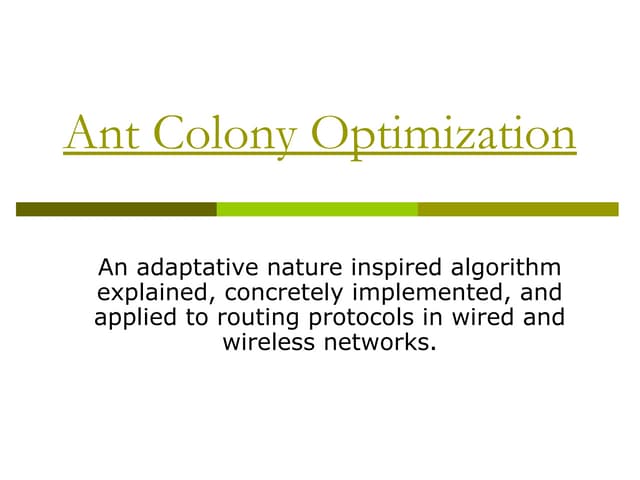 Ant Colony Optimization

An adaptative nature inspired algorithm explained, concretely implemented, and applied to routing protocols in wired and wireless networks.